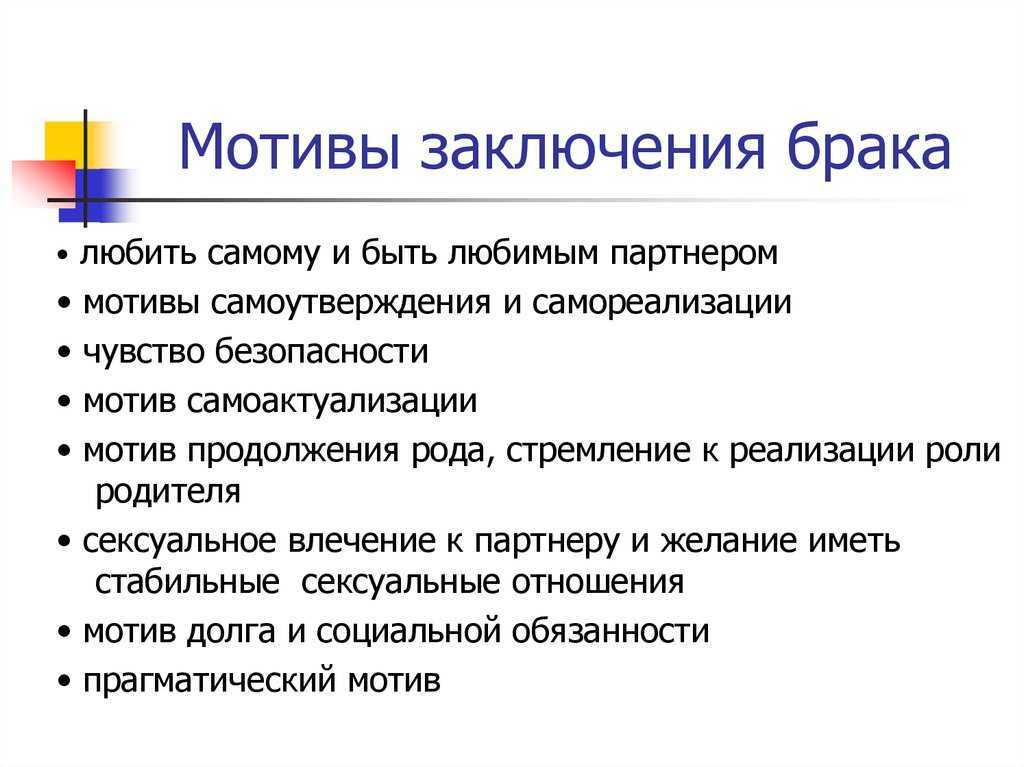 Мотивы заключения брака

• любить самому и быть любимым партнером
• мотивы самоутверждения и самореализации
• чувство безопасности
• мотив самоактуализации
• мотив продолжения рода, стремление к реализации роли родителя
• сексуальное влечение к партнеру и желание иметь стабильные сексуальные отношения
• мотив долга и социальной обязанности
• прагматический мотив